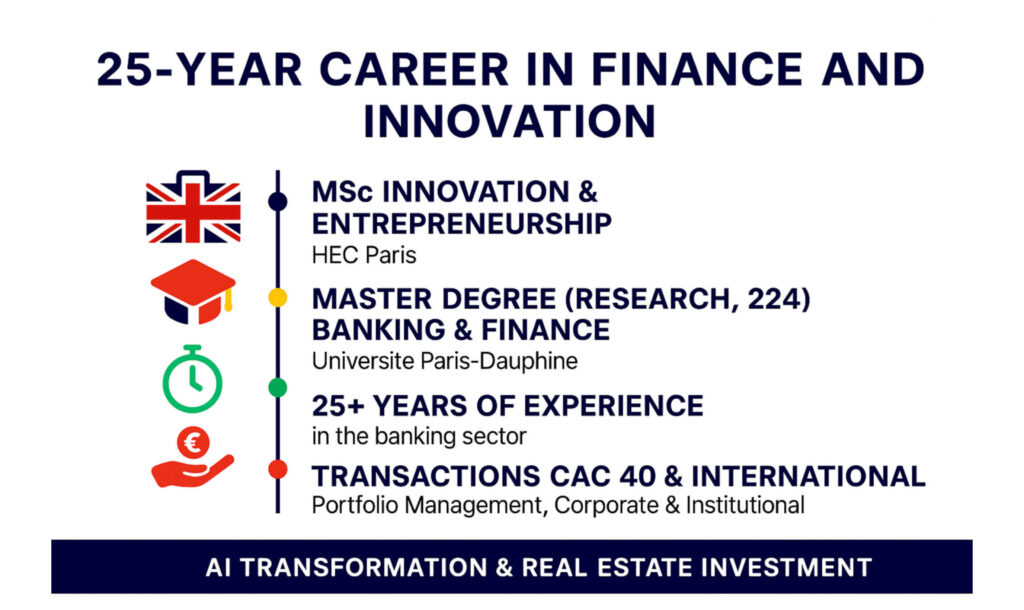 25-YEAR CAREER IN FINANCE AND INNOVATION

MSc INNOVATION & ENTREPRENEURSHIP
HEC Paris

MASTER DEGREE (RESEARCH, 224) BANKING & FINANCE
Universite Paris-Dauphine

25+ YEARS OF EXPERIENCE
in the banking sector

€

TRANSACTIONS CAC 40 & INTERNATIONAL
Portfolio Management, Corporate & Institutional

AI TRANSFORMATION & REAL ESTATE INVESTMENT